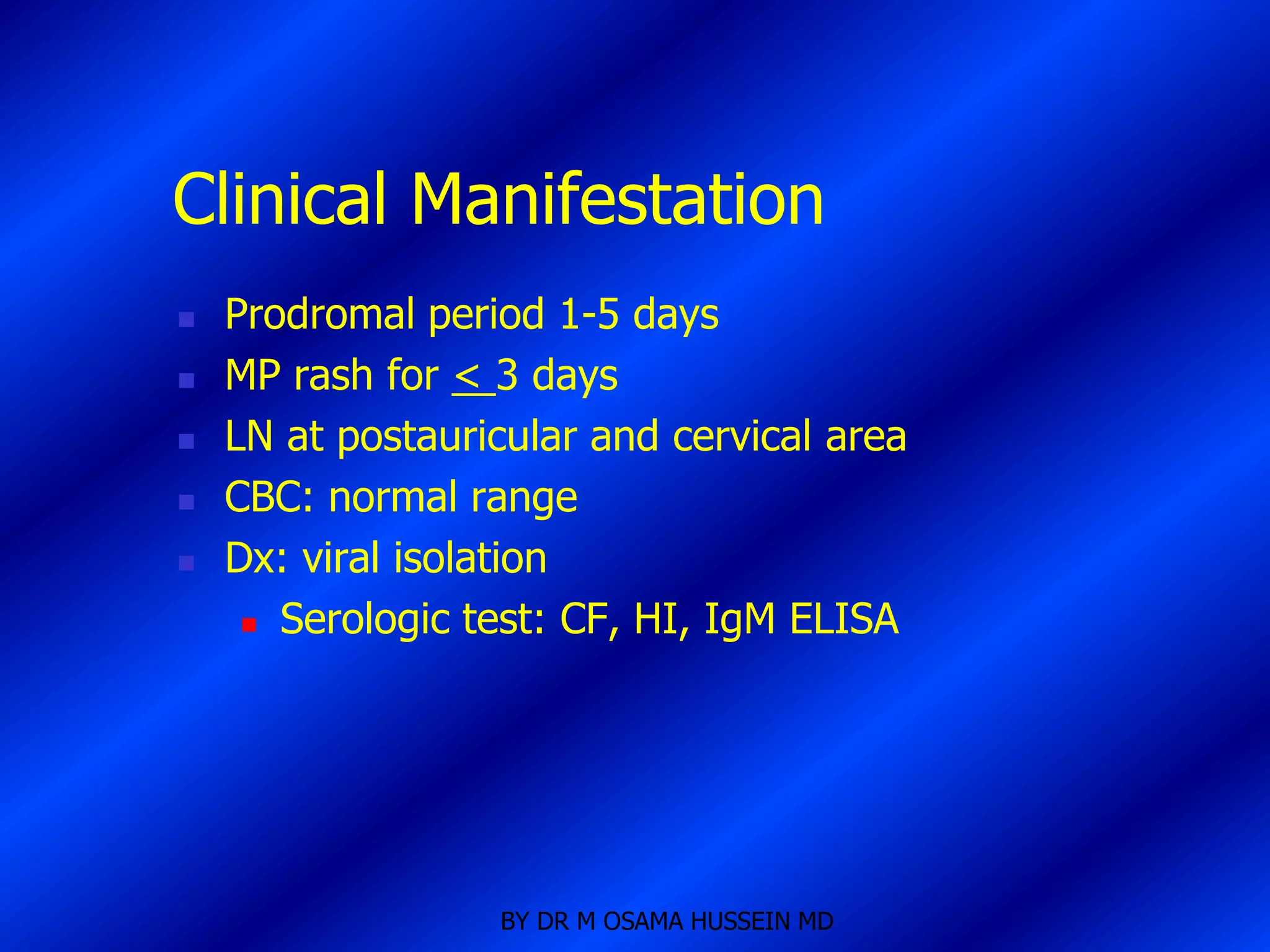 Clinical Manifestation

- Prodromal period 1-5 days
- MP rash for $\leq$ 3 days
- LN at postauricular and cervical area
- CBC: normal range
- Dx: viral isolation
  - Serologic test: CF, HI, IgM ELISA

BY DR M OSAMA HUSSEIN MD